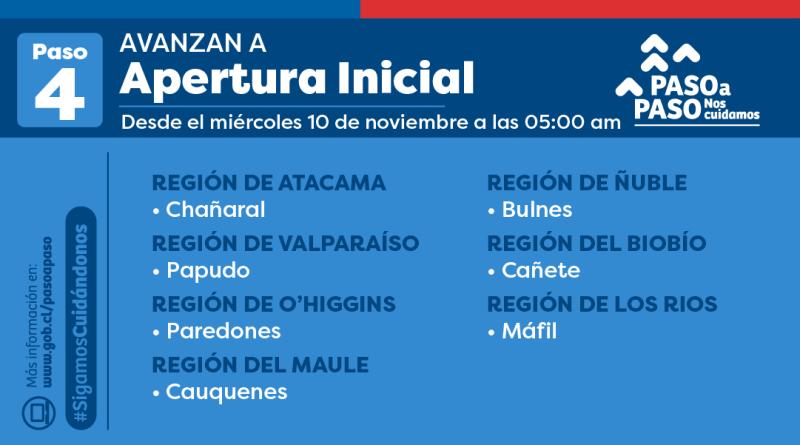 Paso 4

AVANZAN A
Apertura Inicial

Desde el miércoles 10 de noviembre a las 05:00 am

PASO a PASO Nos cuidamos

Más información en:
www.gob.cl/pasoapaso

#SigamosCuidándonos

REGIÓN DE ATACAMA
• Chañaral

REGIÓN DE VALPARAÍSO
• Papudo

REGIÓN DE O'HIGGINS
• Paredones

REGIÓN DEL MAULE
• Cauquenes

REGIÓN DE ÑUBLE
• Bulnes

REGIÓN DEL BIOBÍO
• Cañete

REGIÓN DE LOS RIOS
• Máfil